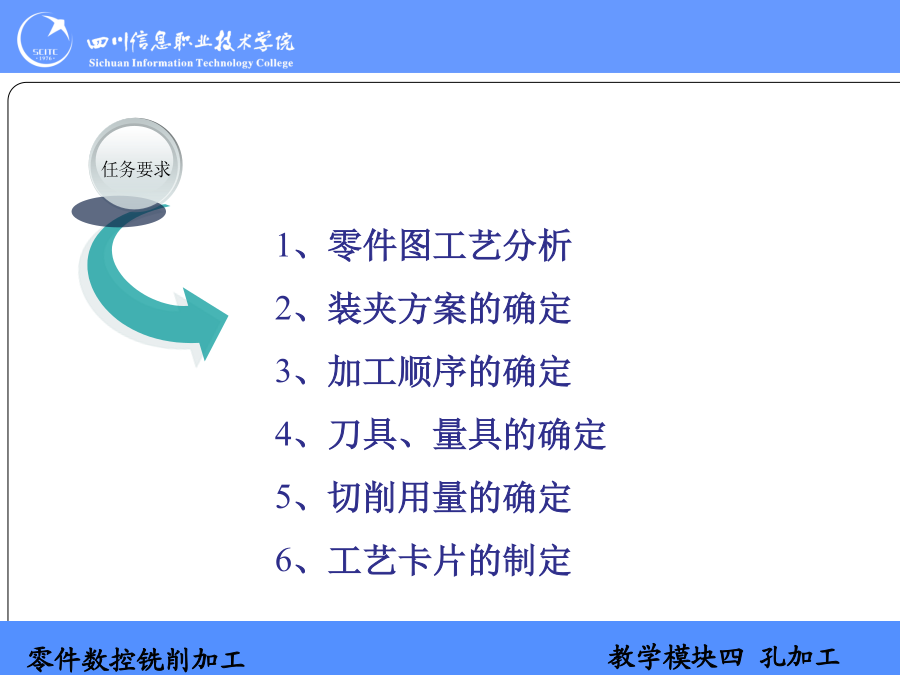 SCITC 1976

四川信息职业技术学院
Sichuan Information Technology College

任务要求

1、零件图工艺分析

2、装夹方案的确定

3、加工顺序的确定

4、刀具、量具的确定

5、切削用量的确定

6、工艺卡片的制定

零件数控铣削加工

教学模块四 孔加工